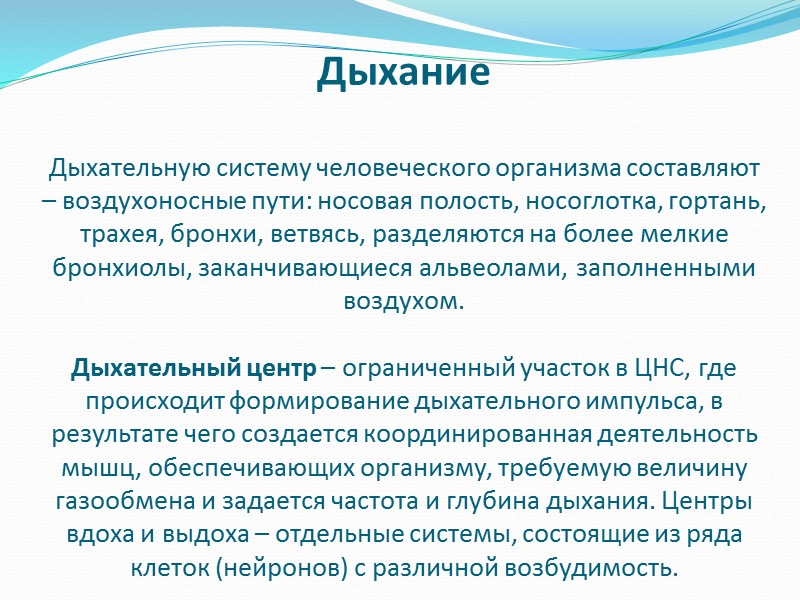 Дыхание

Дыхательную систему человеческого организма составляют – воздухоносные пути: носовая полость, носоглотка, гортань, трахея, бронхи, ветвясь, разделяются на более мелкие бронхиолы, заканчивающиеся альвеолами, заполненными воздухом.

Дыхательный центр – ограниченный участок в ЦНС, где происходит формирование дыхательного импульса, в результате чего создается координированная деятельность мышц, обеспечивающих организму, требуемую величину газообмена и задается частота и глубина дыхания. Центры вдоха и выдоха – отдельные системы, состоящие из ряда клеток (нейронов) с различной возбудимость.